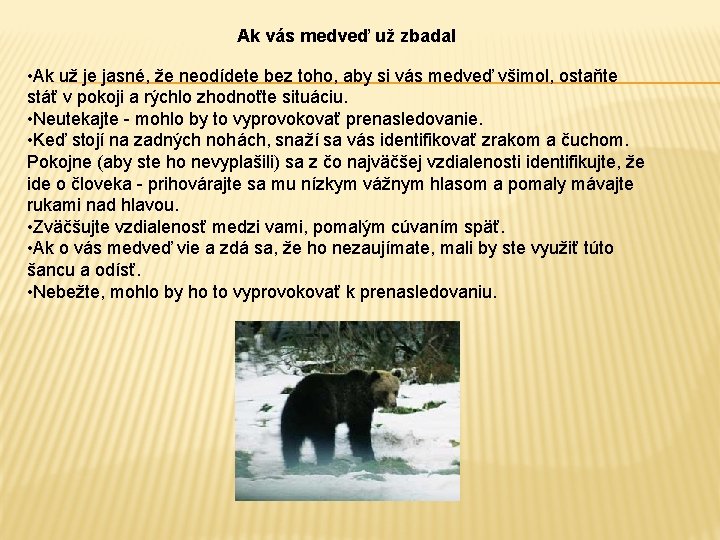 Ak vás medveď už zbadal

•Ak už je jasné, že neodídete bez toho, aby si vás medveď všimol, ostaňte stáť v pokoji a rýchlo zhodnoťte situáciu.
•Neutekajte - mohlo by to vyprovokovať prenasledovanie.
•Keď stojí na zadných nohách, snaží sa vás identifikovať zrakom a čuchom. Pokojne (aby ste ho nevyplašili) sa z čo najväčšej vzdialenosti identifikujte, že ide o človeka - prihovárajte sa mu nízkym vážnym hlasom a pomaly mávajte rukami nad hlavou.
•Zväčšujte vzdialenosť medzi vami, pomalým cúvaním späť.
•Ak o vás medveď vie a zdá sa, že ho nezaujímate, mali by ste využiť túto šancu a odísť.
•Nebežte, mohlo by ho to vyprovokovať k prenasledovaniu.